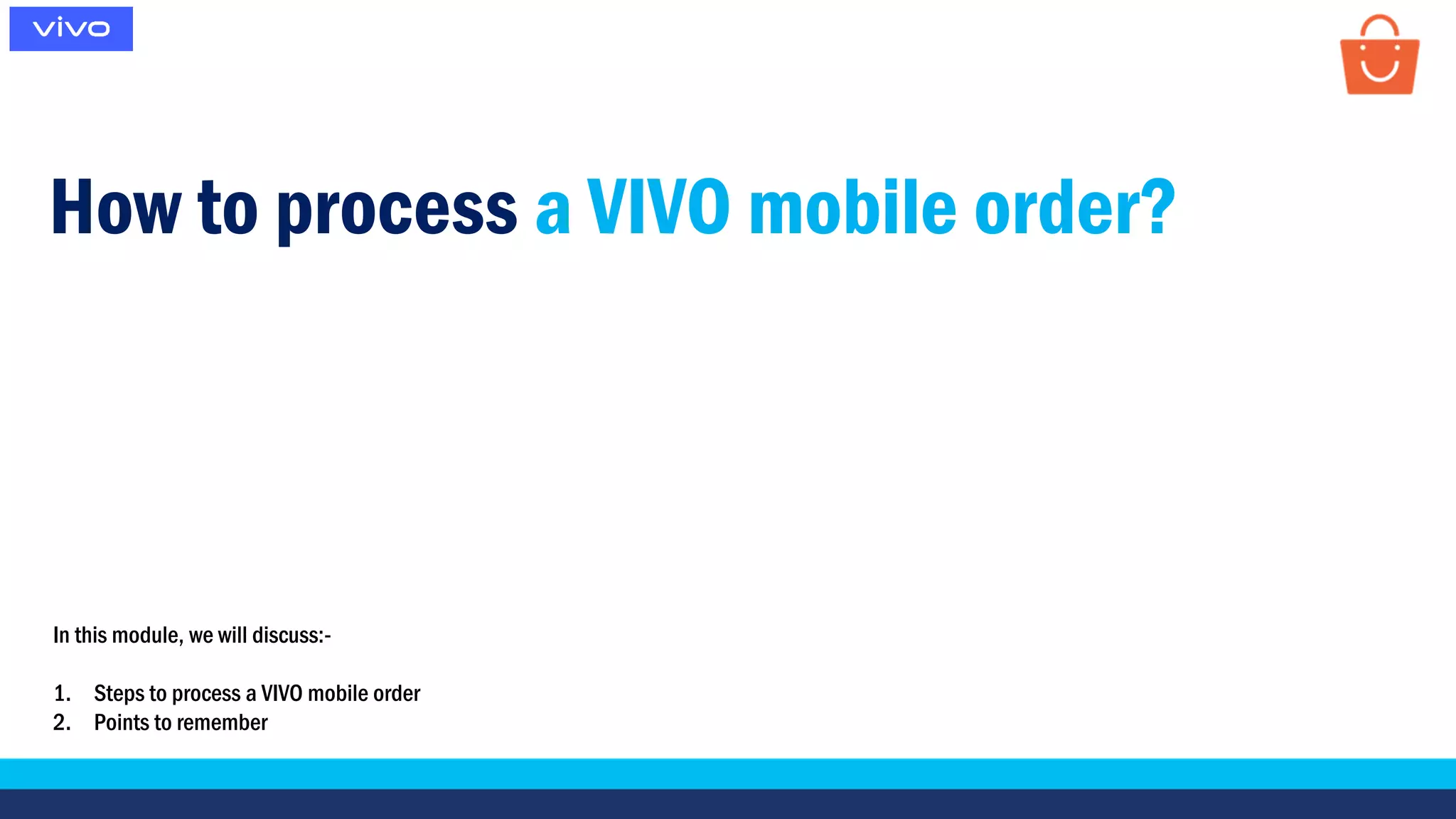 vivo

How to process a VIVO mobile order?

In this module, we will discuss:-

1. Steps to process a VIVO mobile order
2. Points to remember